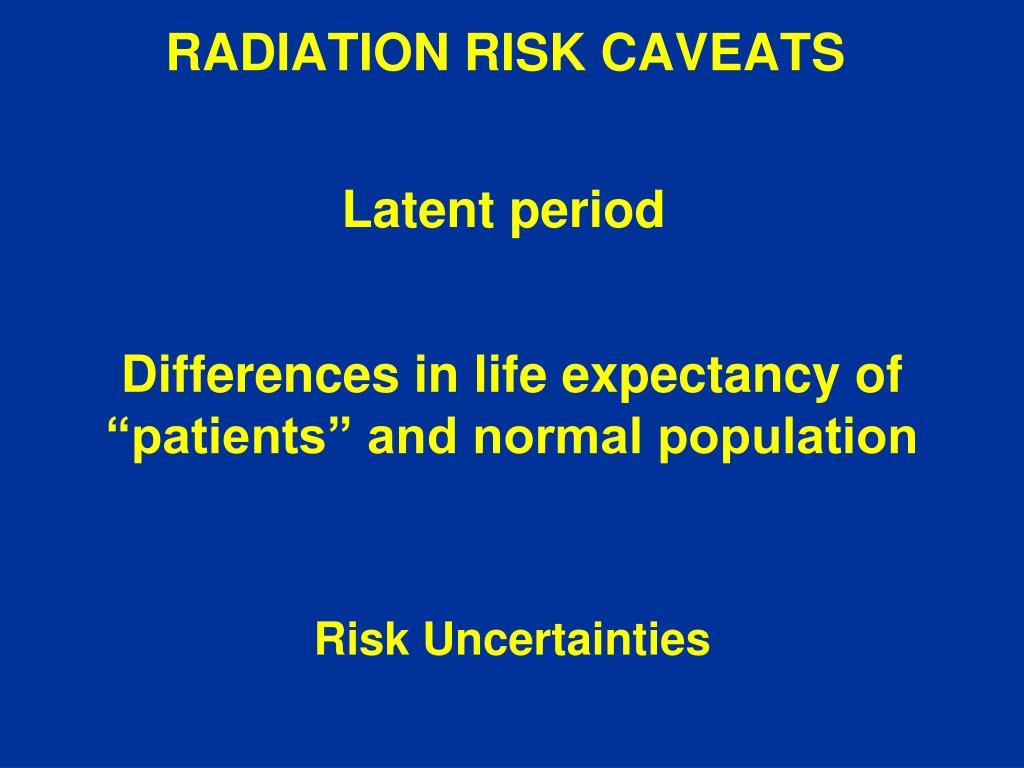 RADIATION RISK CAVEATS

Latent period

Differences in life expectancy of “patients” and normal population

Risk Uncertainties